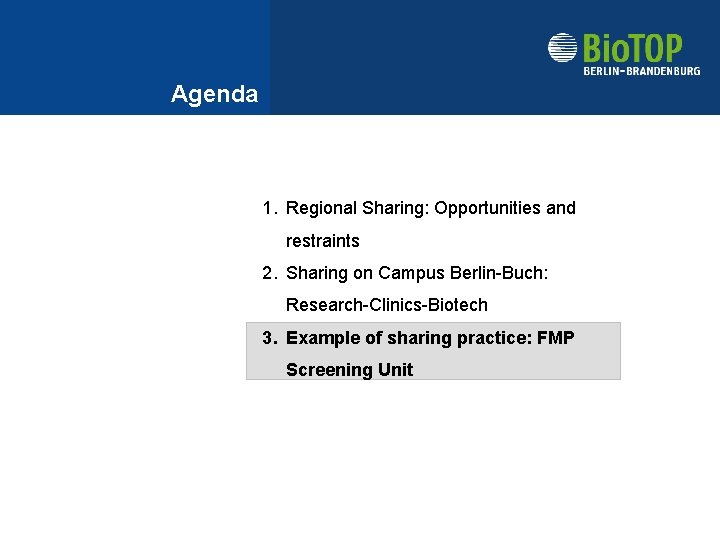 BioTOP
BERLIN-BRANDENBURG

Agenda

1. Regional Sharing: Opportunities and restraints
2. Sharing on Campus Berlin-Buch: Research-Clinics-Biotech
3. Example of sharing practice: FMP Screening Unit